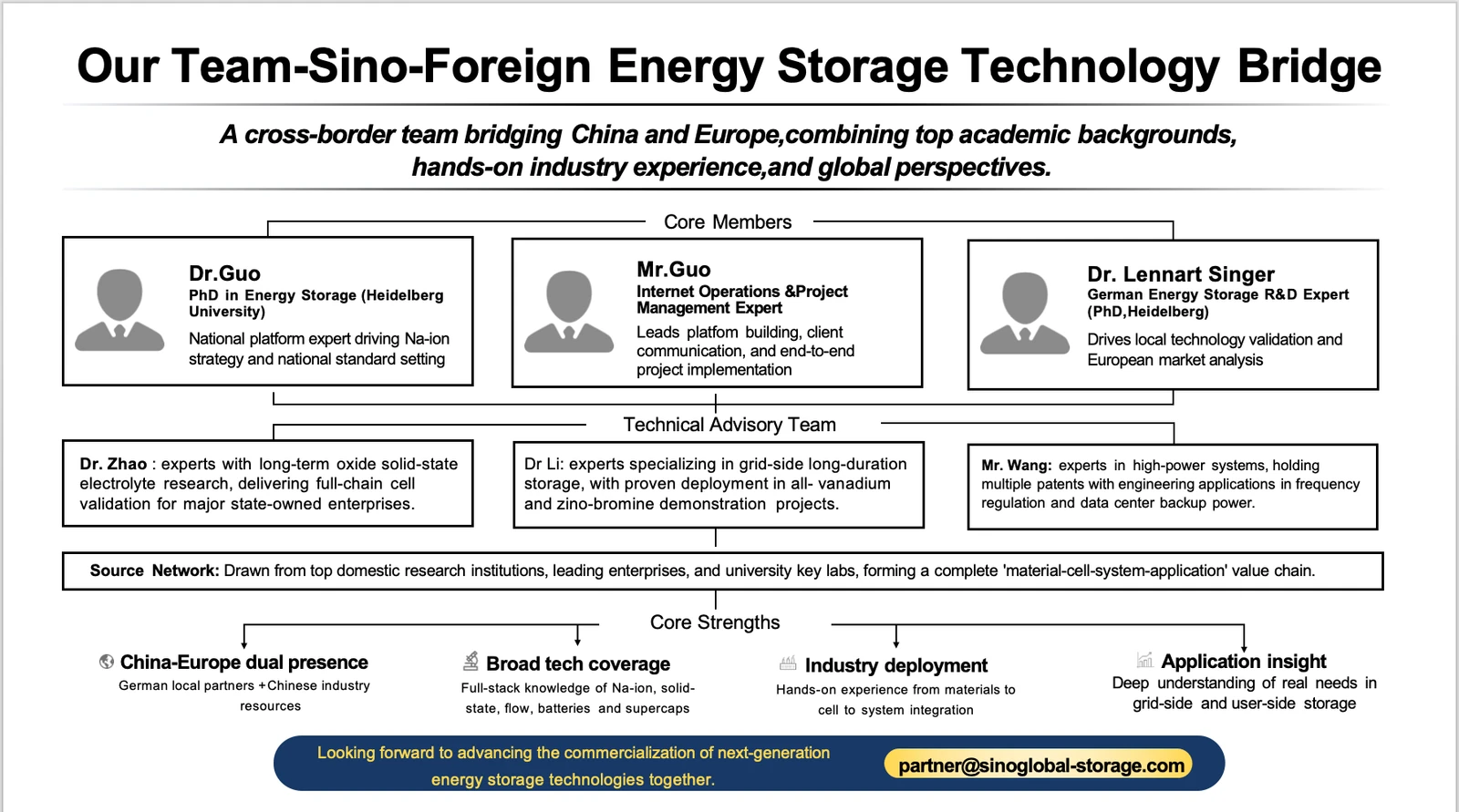 Our Team-Sino-Foreign Energy Storage Technology Bridge

A cross-border team bridging China and Europe,combining top academic backgrounds, hands-on industry experience,and global perspectives.

Core Members

Dr.Guo
PhD in Energy Storage (Heidelberg University)
National platform expert driving Na-ion strategy and national standard setting

Mr.Guo
Internet Operations &Project Management Expert
Leads platfom building, client communication, and end-to-end project implementation

Dr. Lennart Singer
German Energy Storage R&D Expert (PhD,Heidelberg)
Drives local technology validation and European market analysis

Technical Advisory Team

Dr. Zhao : experts with long-term oxide solid-state electrolyte research, delivering full-chain cell validation for major state-owned enterprises.

Dr Li: experts specializing in grid-side long-duration storage, with proven deployment in all- vanadium and zino-bromine demonstration projects.

Mr. Wang: experts in high-power systems, holding multiple patents with engineering applications in frequency regulation and data center backup power.

Source Network: Drawn from top domestic research institutions, leading enterprises, and university key labs, forming a complete 'material-cell-system-application' value chain.

Core Strengths

China-Europe dual presence
German local partners +Chinese industry resources

Broad tech coverage
Full-stack knowledge of Na-ion, solid-state, flow, batteries and supercaps

Industry deployment
Hands-on experience from materials to cell to system integration

Application insight
Deep understanding of real needs in grid-side and user-side storage

Looking forward to advancing the commercialization of next-generation energy storage technologies together.

partner@sinoglobal-storage.com